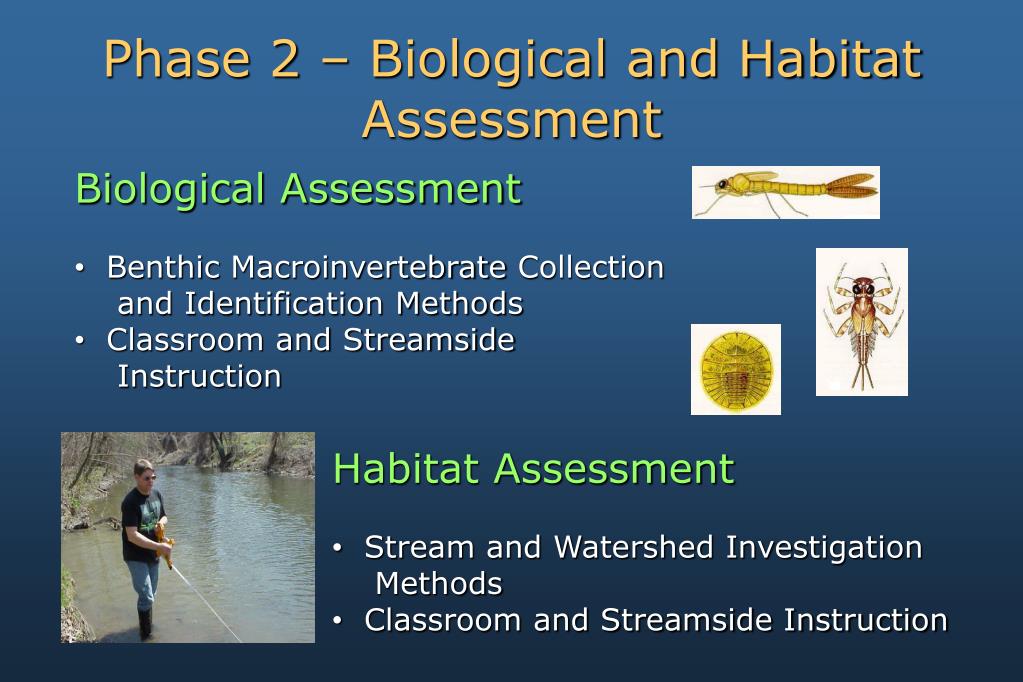 Phase 2 – Biological and Habitat Assessment

Biological Assessment

• Benthic Macroinvertebrate Collection and Identification Methods
• Classroom and Streamside Instruction

Habitat Assessment

• Stream and Watershed Investigation Methods
• Classroom and Streamside Instruction